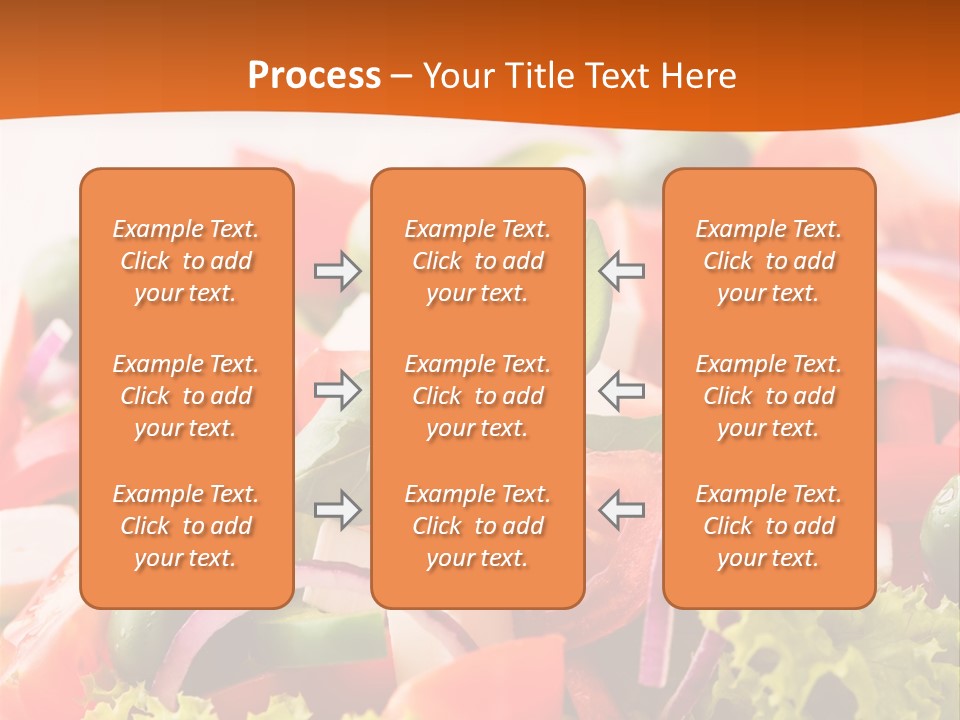 Process – Your Title Text Here

Example Text. Click to add your text.

Example Text. Click to add your text.

Example Text. Click to add your text.

Example Text. Click to add your text.

Example Text. Click to add your text.

Example Text. Click to add your text.

Example Text. Click to add your text.

Example Text. Click to add your text.

Example Text. Click to add your text.